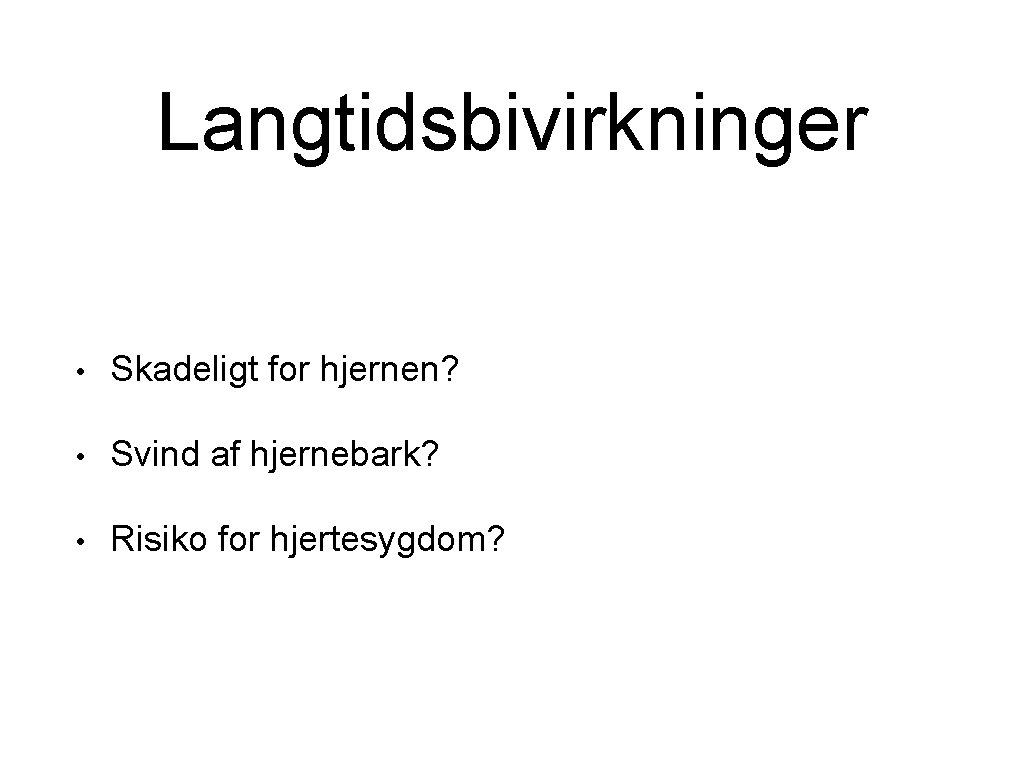 Langtidsbivirkninger

• Skadeligt for hjernen?

• Svind af hjernebark?

• Risiko for hjertesygdom?